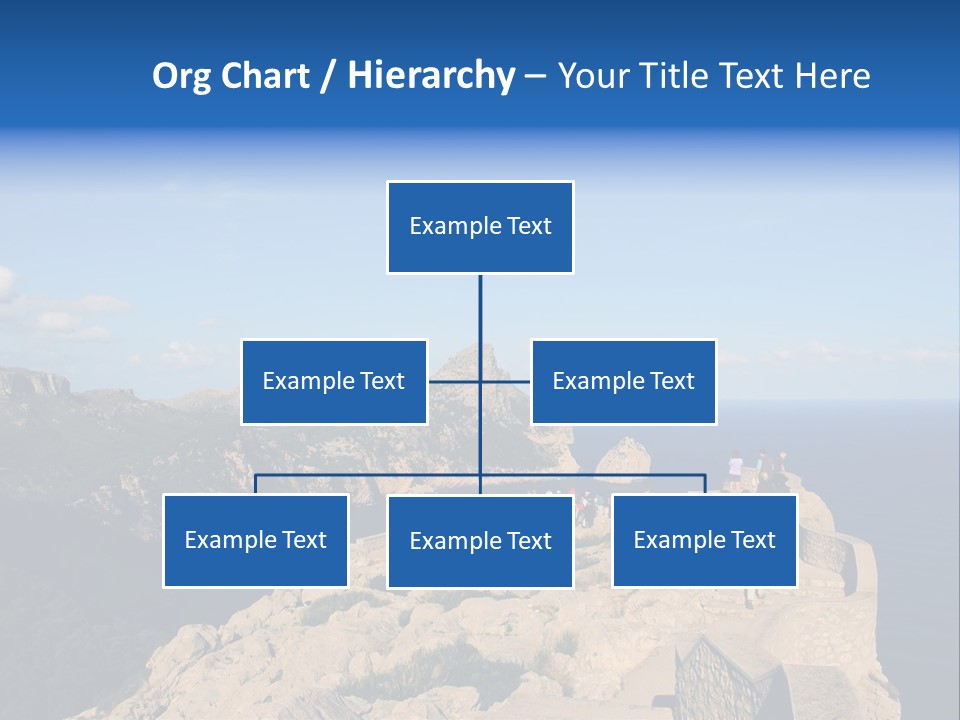 Org Chart / Hierarchy – Your Title Text Here

Example Text

Example Text

Example Text

Example Text

Example Text

Example Text